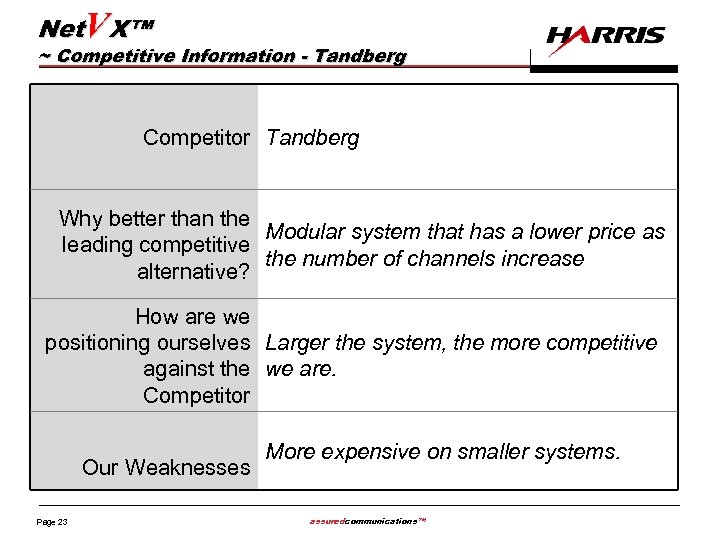 NetVX™
~ Competitive Information - Tandberg

HARRIS

| | |
|---|---|
| Competitor | Tandberg |
| Why better than the leading competitive alternative? | Modular system that has a lower price as the number of channels increase |
| How are we positioning ourselves against the Competitor | Larger the system, the more competitive we are. |
| Our Weaknesses | More expensive on smaller systems. |

Page 23

assuredcommunications™